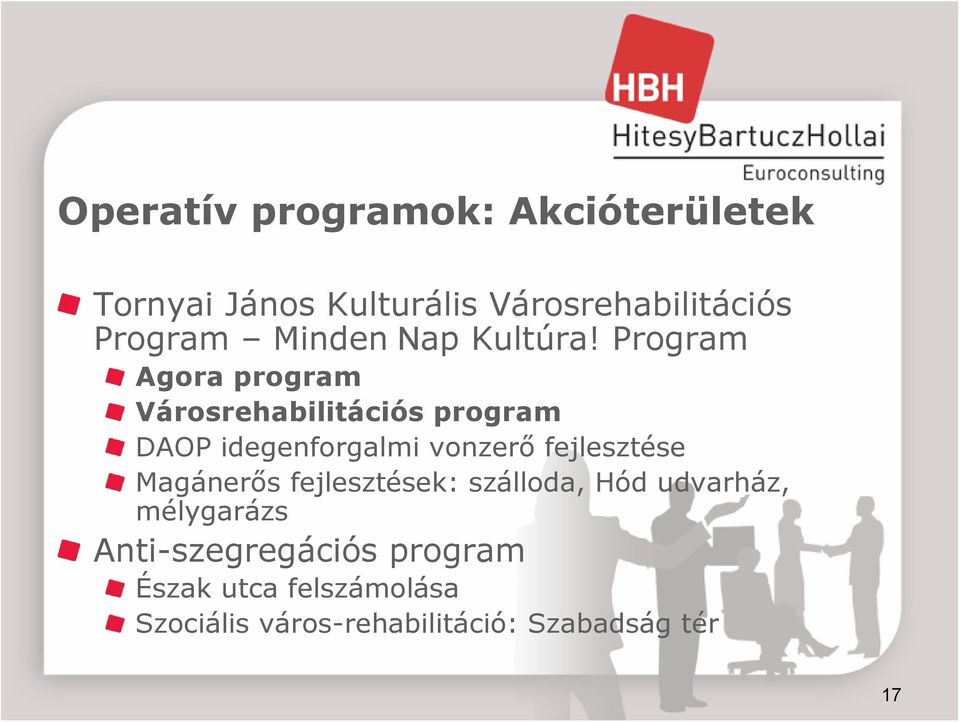 HBH
HitesyBartuczHollai
Euroconsulting

Operatív programok: Akcióterületek

Tornyai János Kulturális Városrehabilitációs Program – Minden Nap Kultúra! Program
Agora program
Városrehabilitációs program
DAOP idegenforgalmi vonzerő fejlesztése
Magánerős fejlesztések: szálloda, Hód udvarház, mélygarázs
Anti-szegregációs program
Észak utca felszámolása
Szociális város-rehabilitáció: Szabadság tér

17